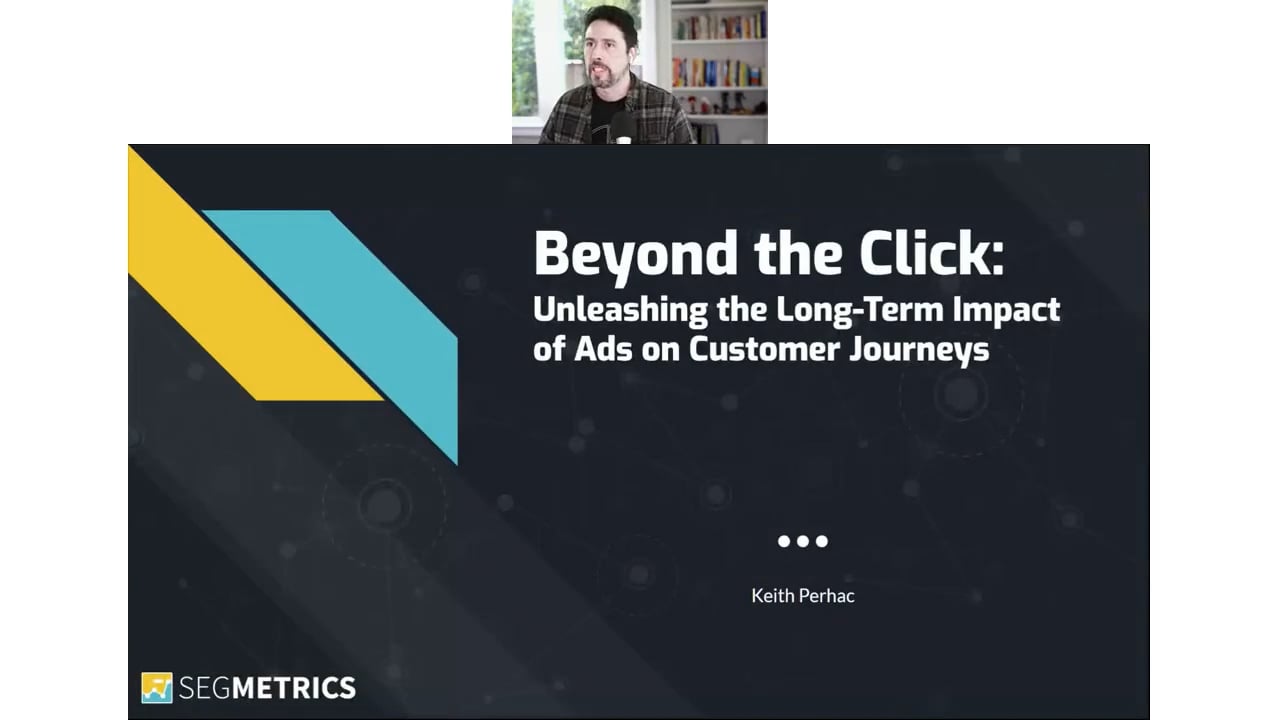 Beyond the Click:
Unleashing the Long-Term Impact of Ads on Customer Journeys

Keith Perhac

SEGMETRICS